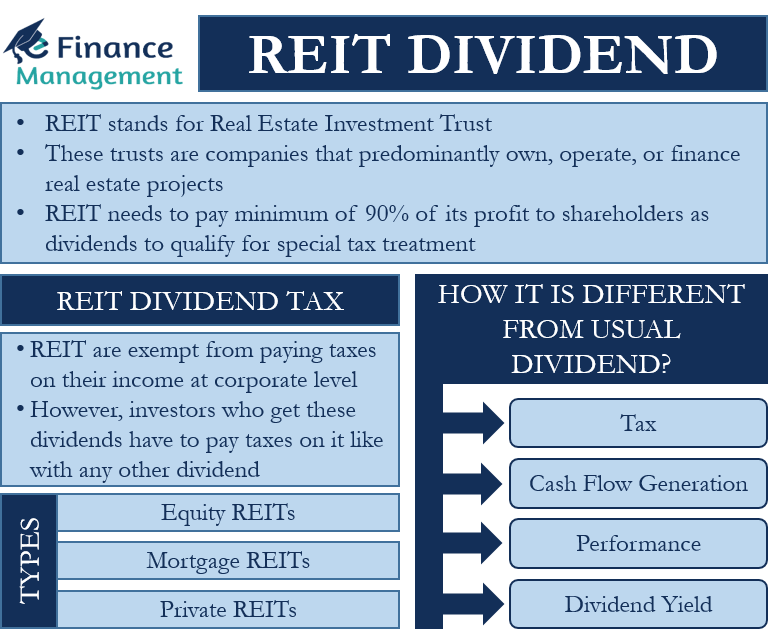 eFinance Management

REIT DIVIDEND

• REIT stands for Real Estate Investment Trust
• These trusts are companies that predominantly own, operate, or finance real estate projects
• REIT needs to pay minimum of 90% of its profit to shareholders as dividends to qualify for special tax treatment

REIT DIVIDEND TAX

• REIT are exempt from paying taxes on their income at corporate level
• However, investors who get these dividends have to pay taxes on it like with any other dividend

TYPES

Equity REITs

Mortgage REITs

Private REITs

HOW IT IS DIFFERENT FROM USUAL DIVIDEND?

Tax

Cash Flow Generation

Performance

Dividend Yield